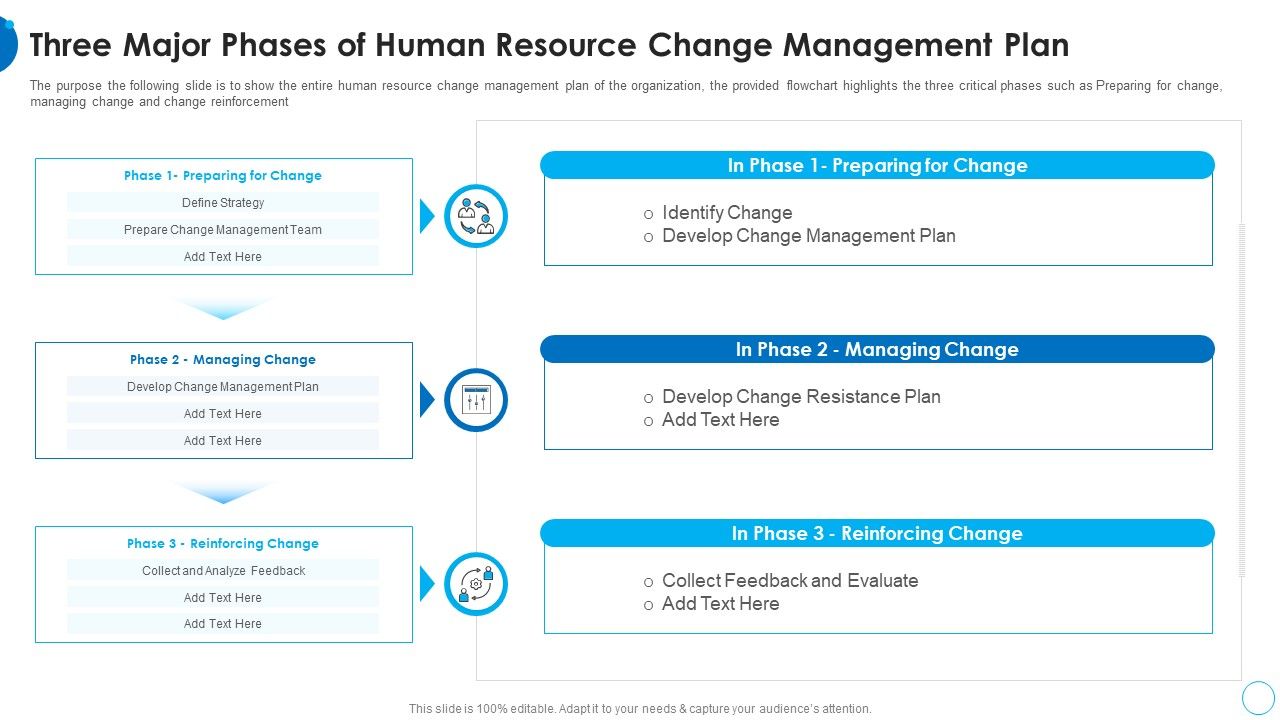 Three Major Phases of Human Resource Change Management Plan

The purpose the following slide is to show the entire human resource change management plan of the organization, the provided flowchart highlights the three critical phases such as Preparing for change, managing change and change reinforcement

Phase 1- Preparing for Change
Define Strategy
Prepare Change Management Team
Add Text Here

Phase 2 - Managing Change
Develop Change Management Plan
Add Text Here
Add Text Here

Phase 3 - Reinforcing Change
Collect and Analyze Feedback
Add Text Here
Add Text Here

In Phase 1- Preparing for Change
o Identify Change
o Develop Change Management Plan

In Phase 2 - Managing Change
o Develop Change Resistance Plan
o Add Text Here

In Phase 3 - Reinforcing Change
o Collect Feedback and Evaluate
o Add Text Here

This slide is 100% editable. Adapt it to your needs & capture your audience's attention.